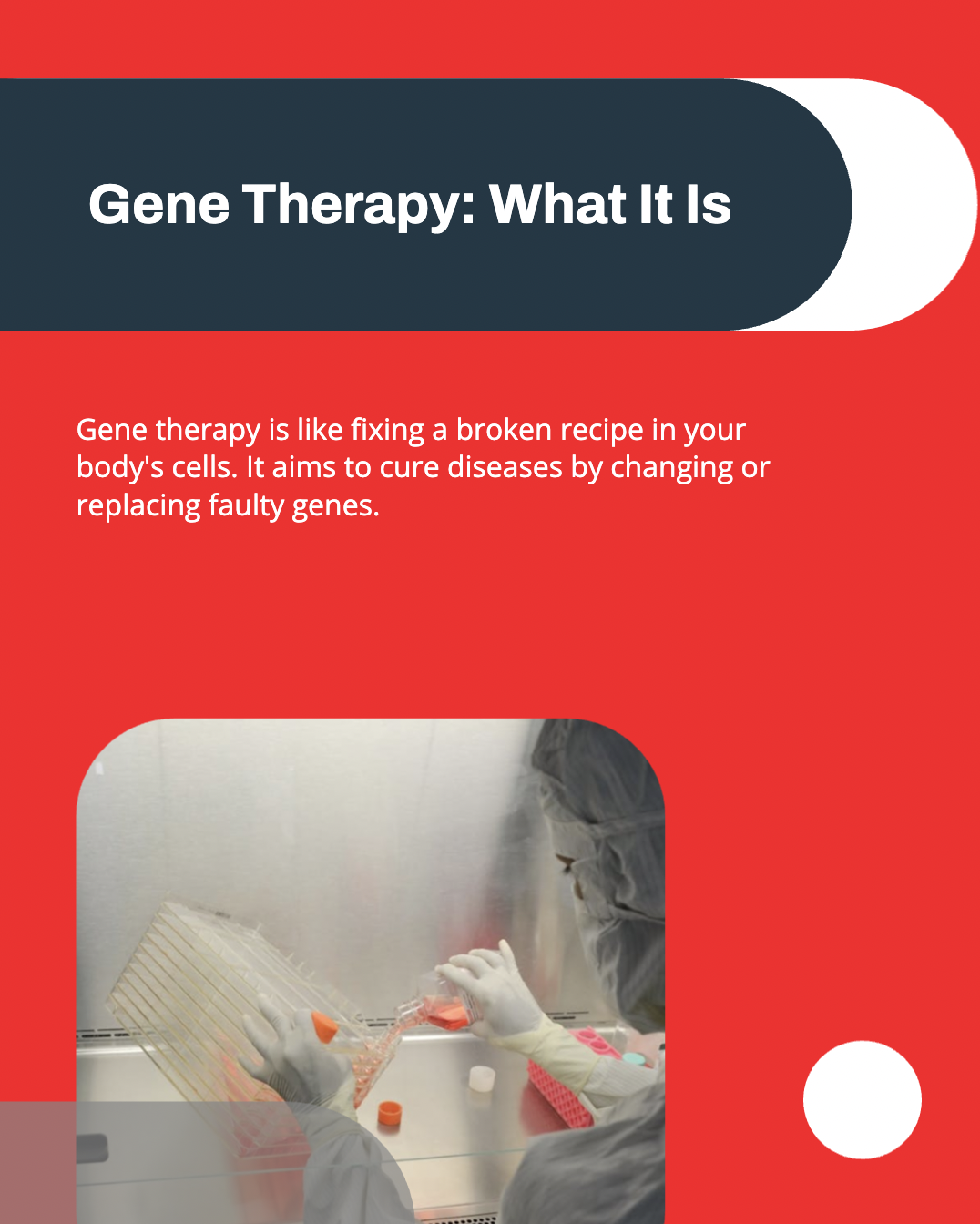 Gene Therapy: What It Is

Gene therapy is like fixing a broken recipe in your body's cells. It aims to cure diseases by changing or replacing faulty genes.